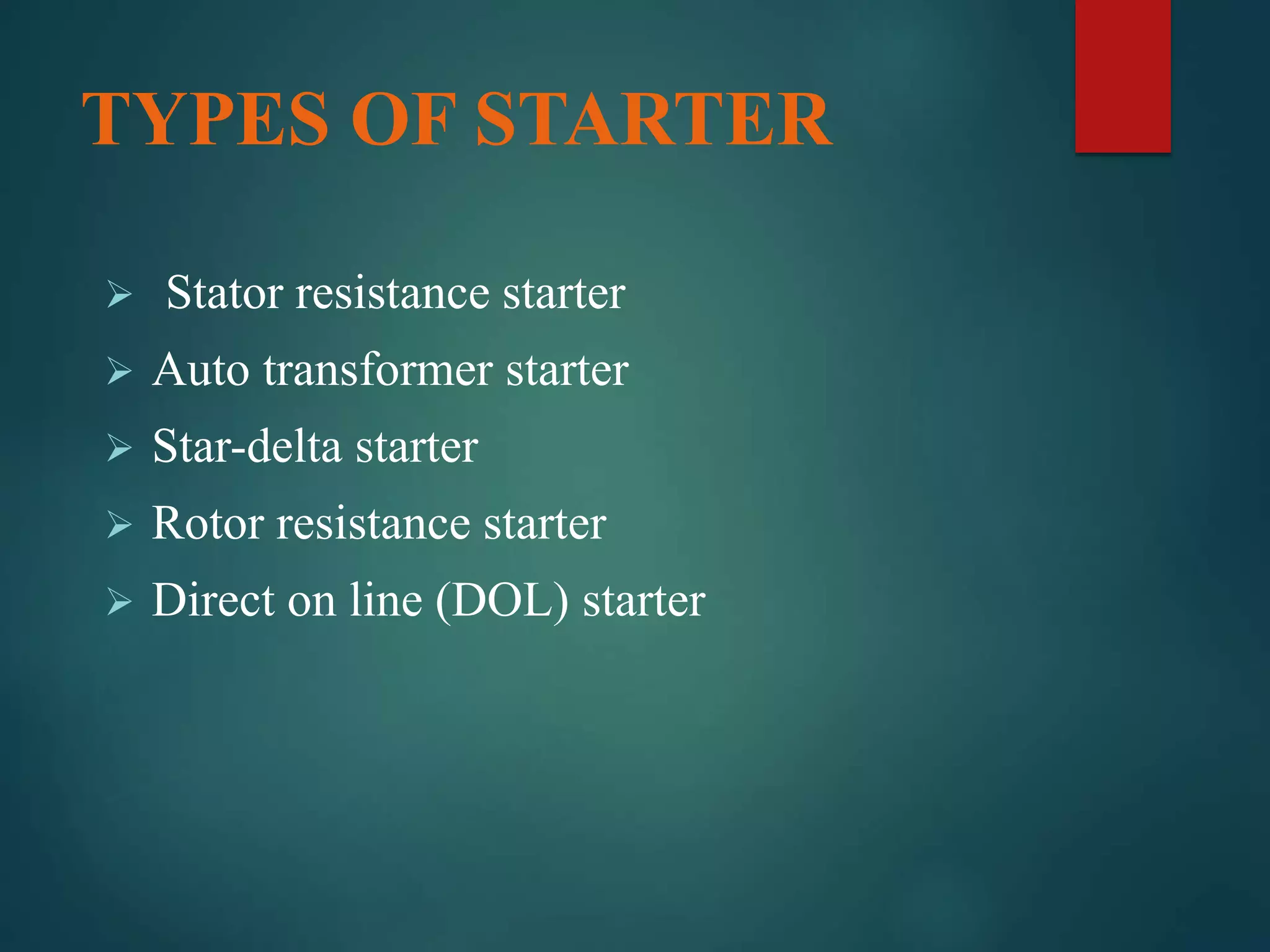 TYPES OF STARTER

➢ Stator resistance starter
➢ Auto transformer starter
➢ Star-delta starter
➢ Rotor resistance starter
➢ Direct on line (DOL) starter